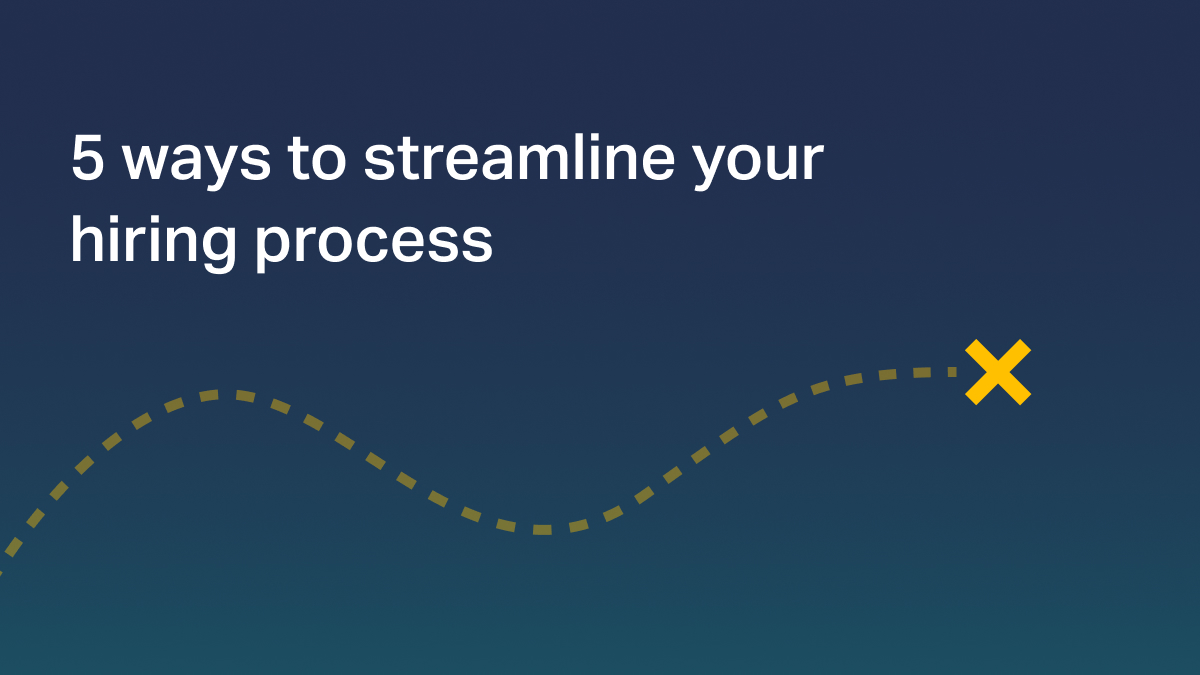 5 ways to streamline your hiring process